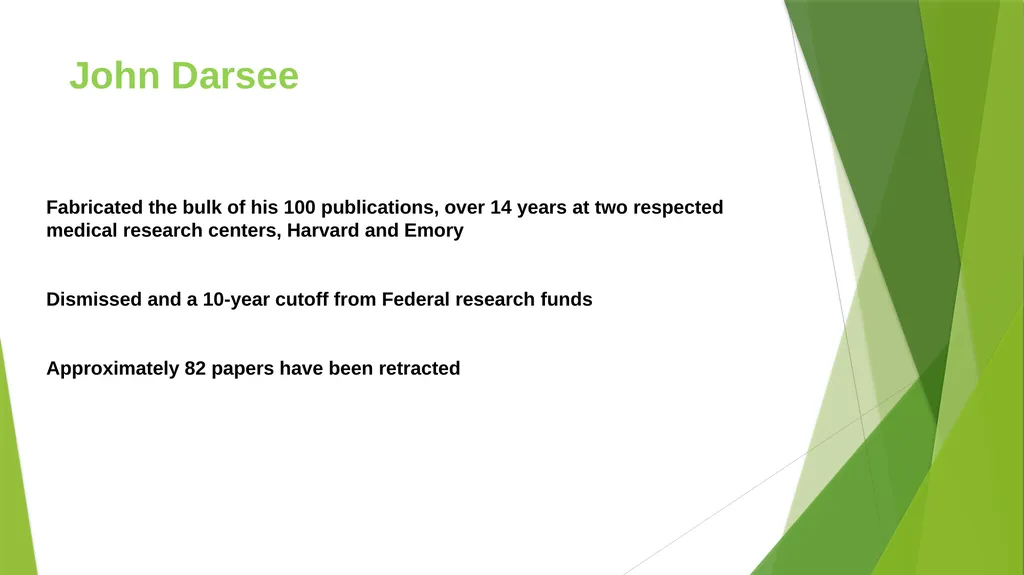 John Darsee

Fabricated the bulk of his 100 publications, over 14 years at two respected medical research centers, Harvard and Emory

Dismissed and a 10-year cutoff from Federal research funds

Approximately 82 papers have been retracted